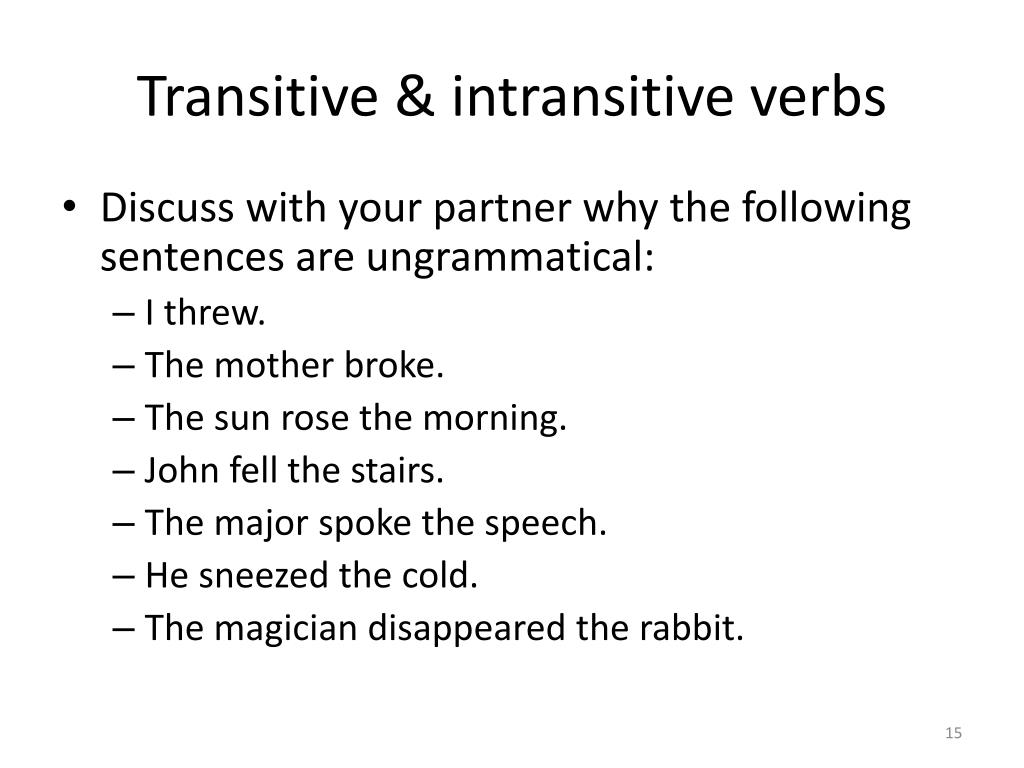 Transitive & intransitive verbs

• Discuss with your partner why the following sentences are ungrammatical:
– I threw.
– The mother broke.
– The sun rose the morning.
– John fell the stairs.
– The major spoke the speech.
– He sneezed the cold.
– The magician disappeared the rabbit.

15